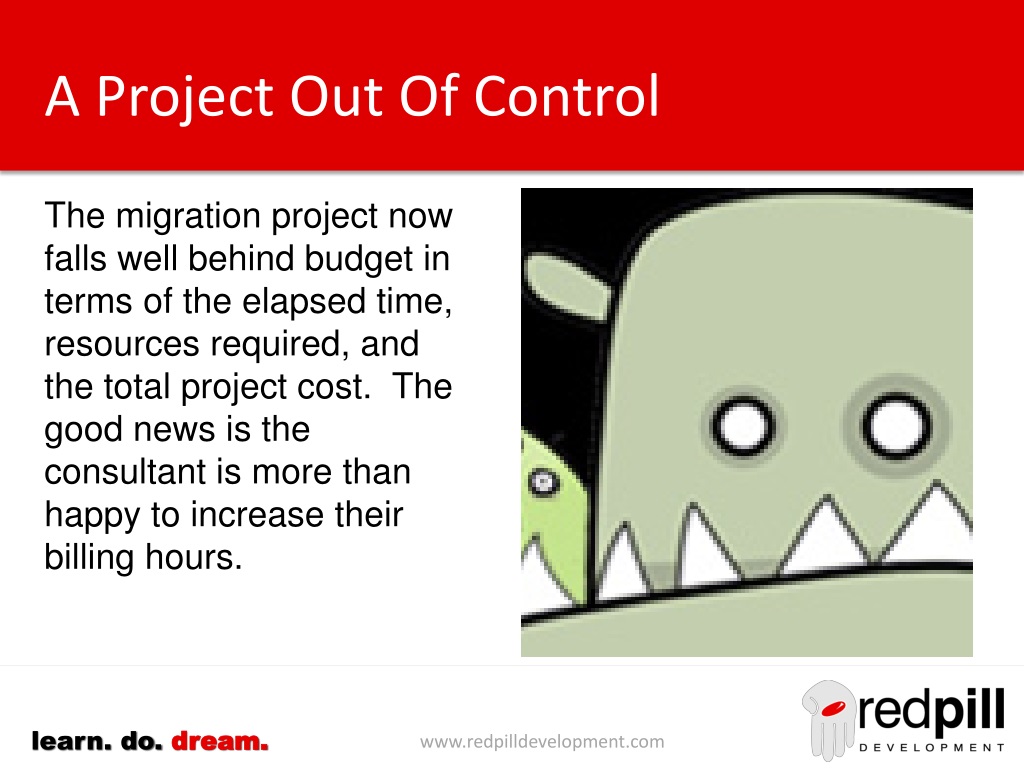 A Project Out Of Control

The migration project now falls well behind budget in terms of the elapsed time, resources required, and the total project cost. The good news is the consultant is more than happy to increase their billing hours.

learn. do. dream.

www.redpilldevelopment.com

redpill
DEVELOPMENT